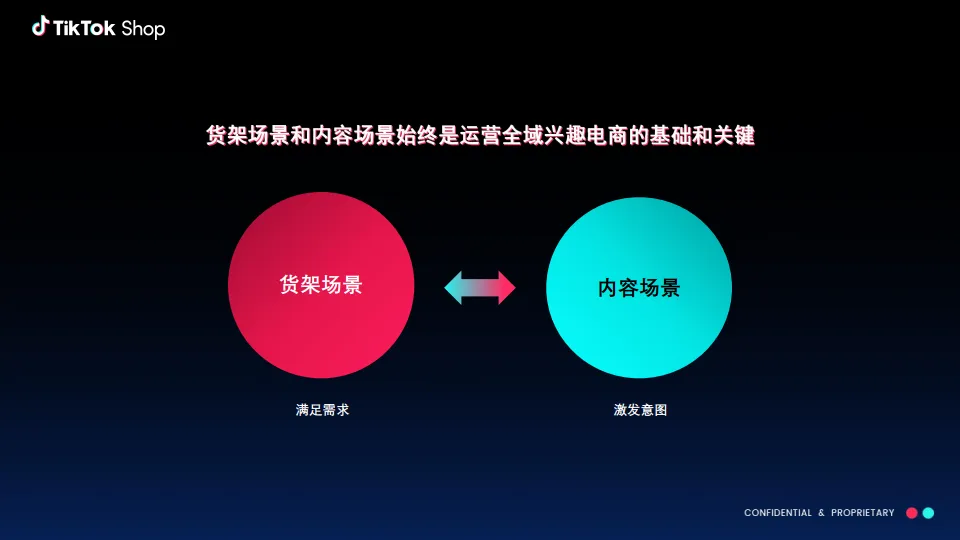 TikTok Shop

货架场景和内容场景始终是运营全域兴趣电商的基础和关键

货架场景

内容场景

满足需求

激发意图

CONFIDENTIAL & PROPRIETARY